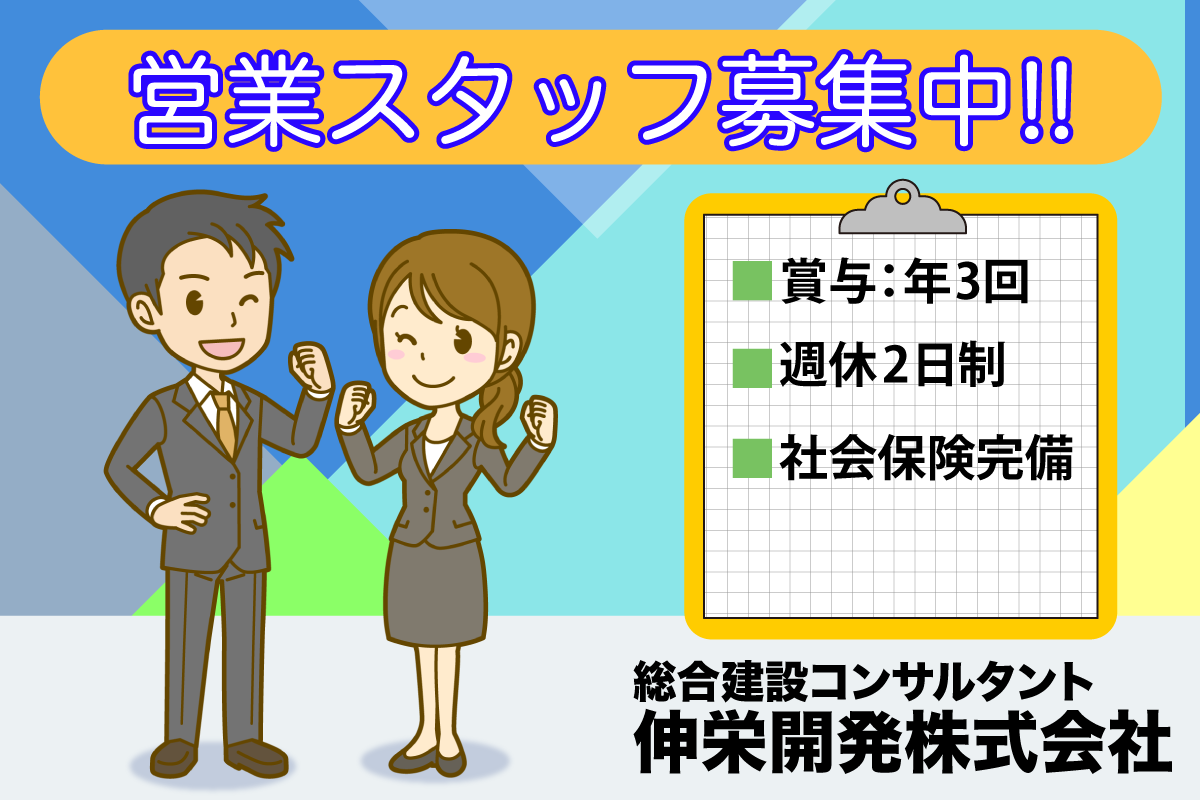 営業スタッフ募集中!!

■賞与：年3回

■週休2日制

■社会保険完備

総合建設コンサルタント
伸栄開発株式会社